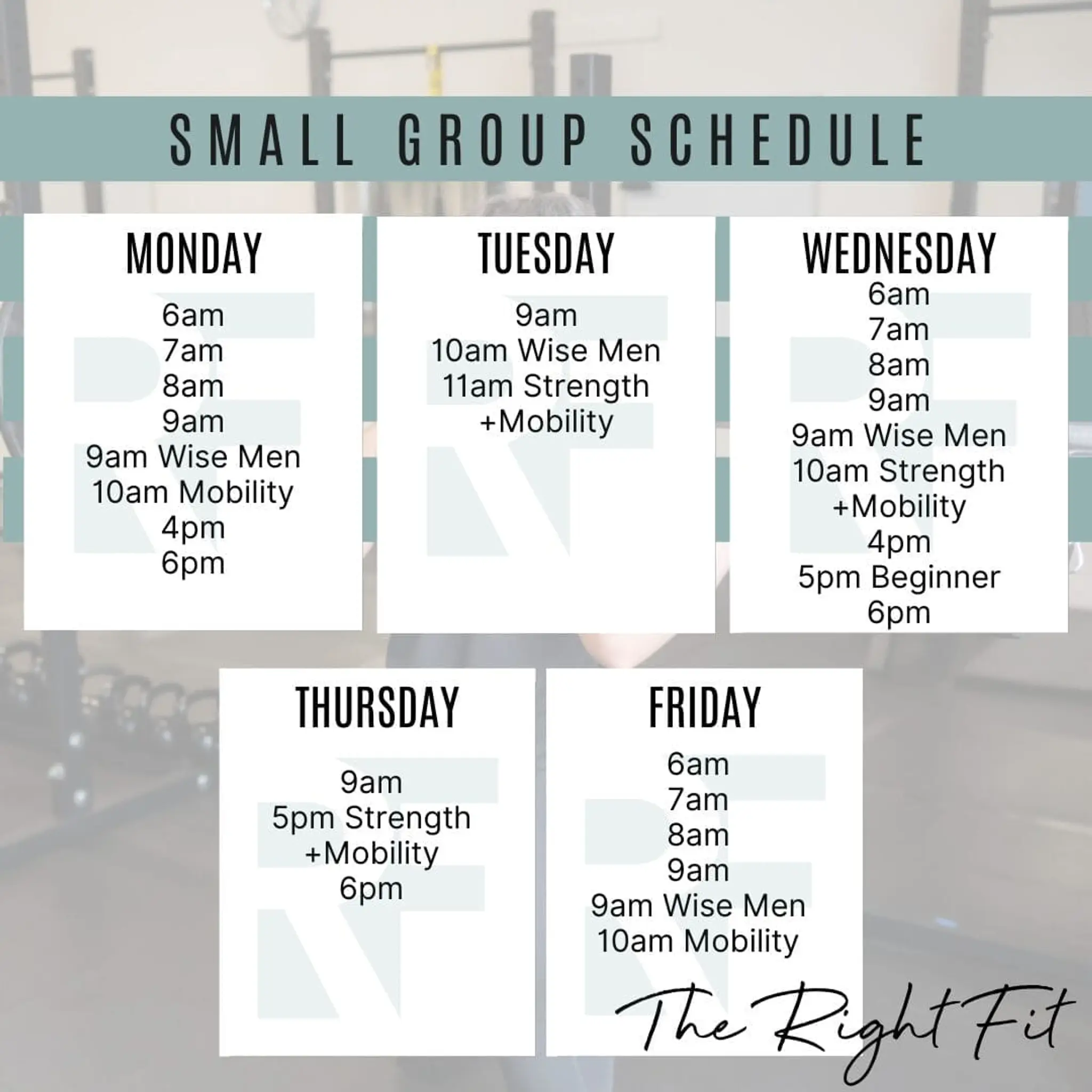 SMALL GROUP SCHEDULE

MONDAY
6am
7am
8am
9am
9am Wise Men
10am Mobility
4pm
6pm

TUESDAY
9am
10am Wise Men
11am Strength +Mobility

WEDNESDAY
6am
7am
8am
9am
9am Wise Men
10am Strength +Mobility
4pm
5pm Beginner
6pm

THURSDAY
9am
5pm Strength +Mobility
6pm

FRIDAY
6am
7am
8am
9am
9am Wise Men
10am Mobility

The Right Fit